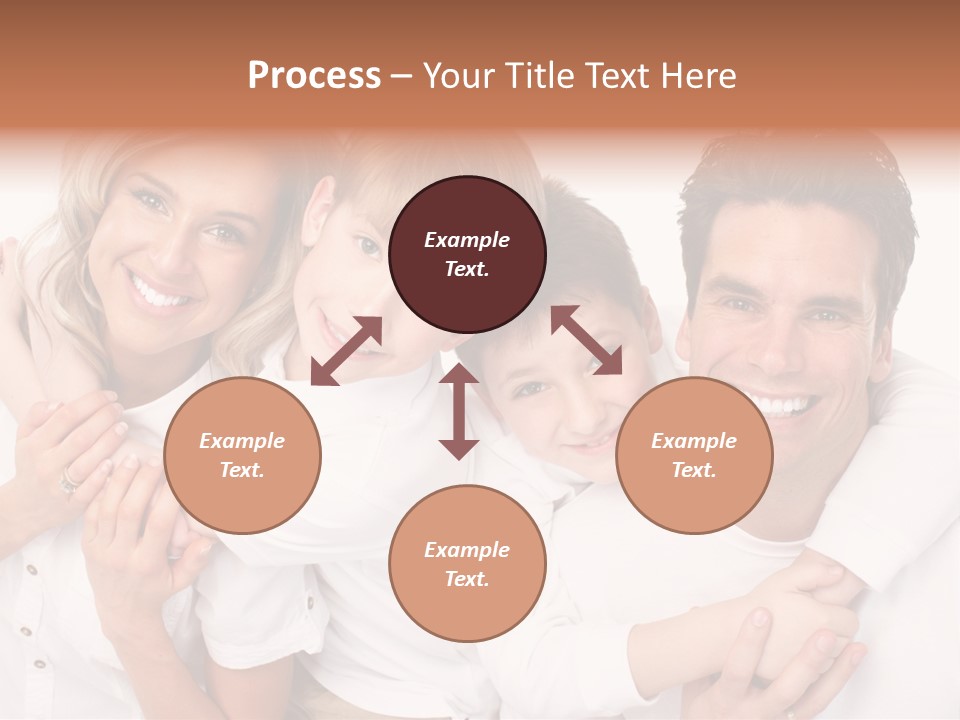 Process – Your Title Text Here

Example Text.

Example Text.

Example Text.

Example Text.